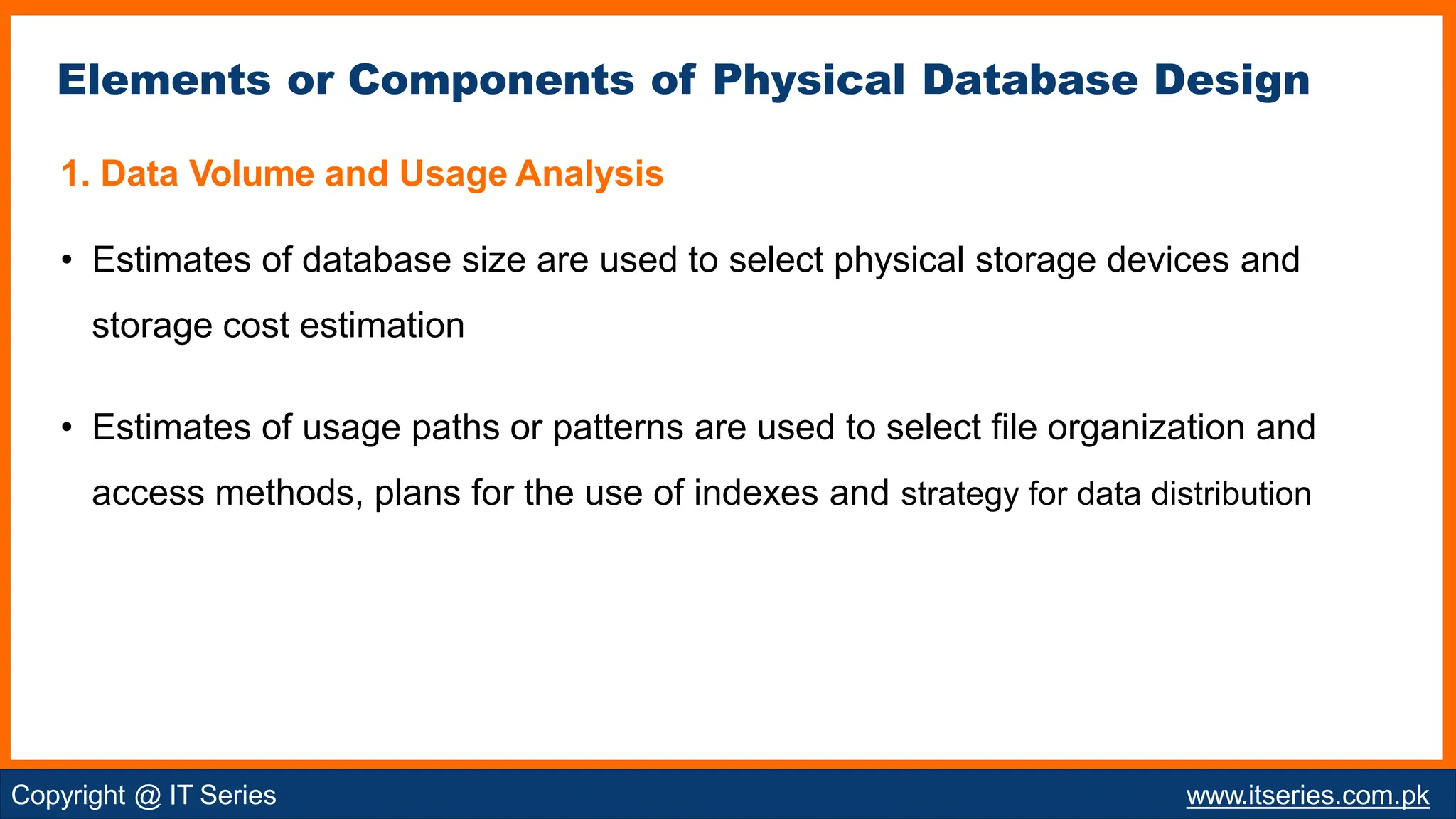 Elements or Components of Physical Database Design

1. Data Volume and Usage Analysis

• Estimates of database size are used to select physical storage devices and storage cost estimation

• Estimates of usage paths or patterns are used to select file organization and access methods, plans for the use of indexes and strategy for data distribution

Copyright @ IT Series

www.itseries.com.pk